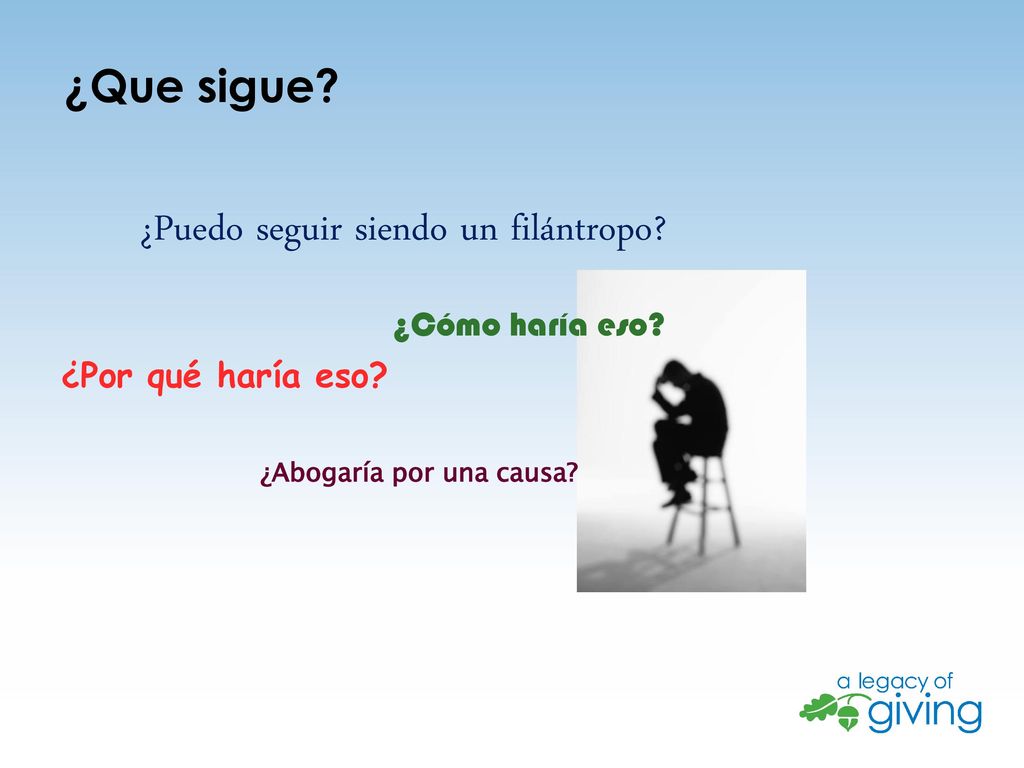 ¿Que sigue?

¿Puedo seguir siendo un filántropo?

¿Cómo haría eso?

¿Por qué haría eso?

¿Abogaría por una causa?

a legacy of giving